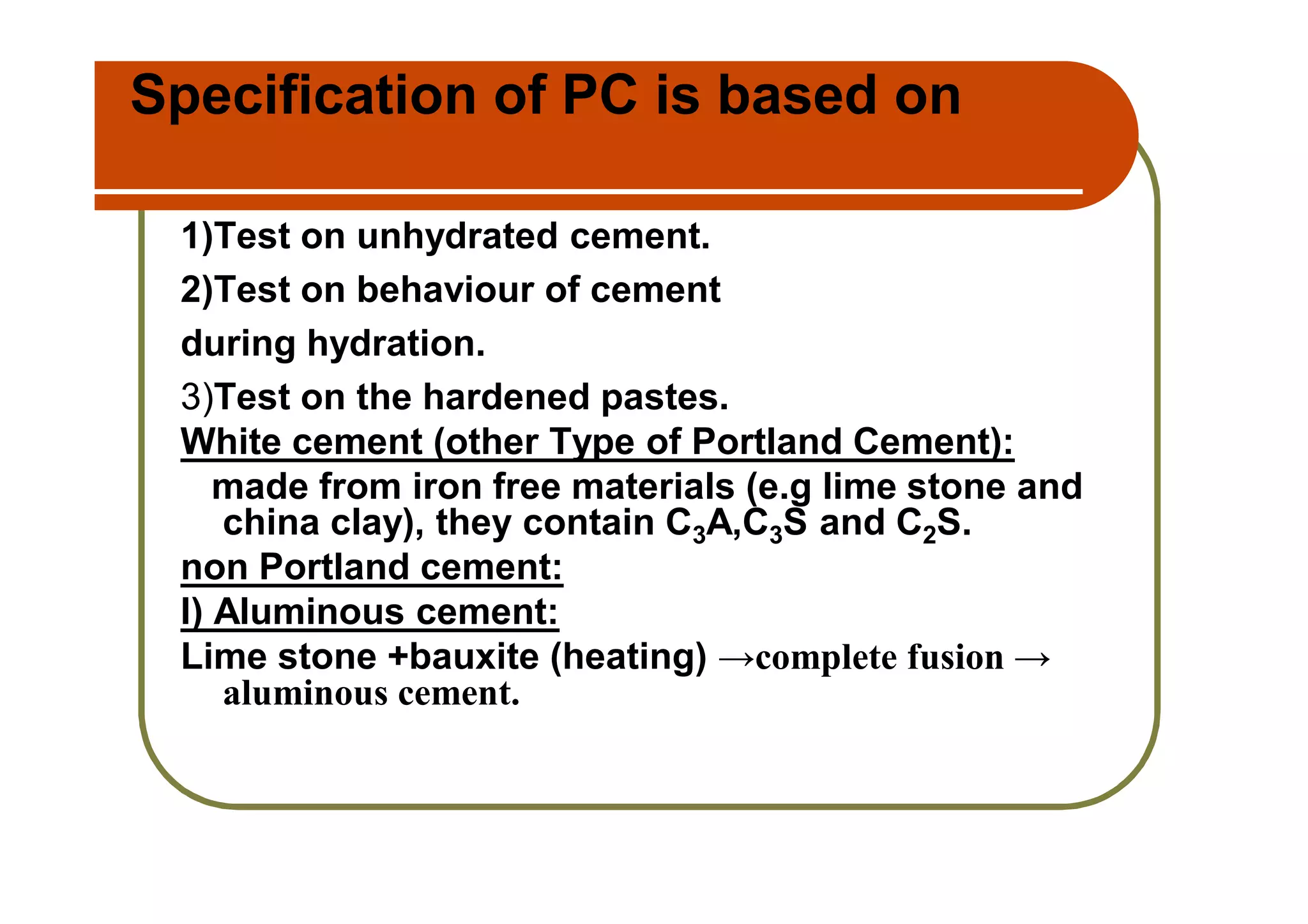 Specification of PC is based on

1)Test on unhydrated cement.

2)Test on behaviour of cement during hydration.

3)Test on the hardened pastes.

White cement (other Type of Portland Cement):

made from iron free materials (e.g lime stone and china clay), they contain $C_3A$,$C_3S$ and $C_2S$.

non Portland cement:

I) Aluminous cement:

Lime stone +bauxite (heating) →complete fusion → aluminous cement.